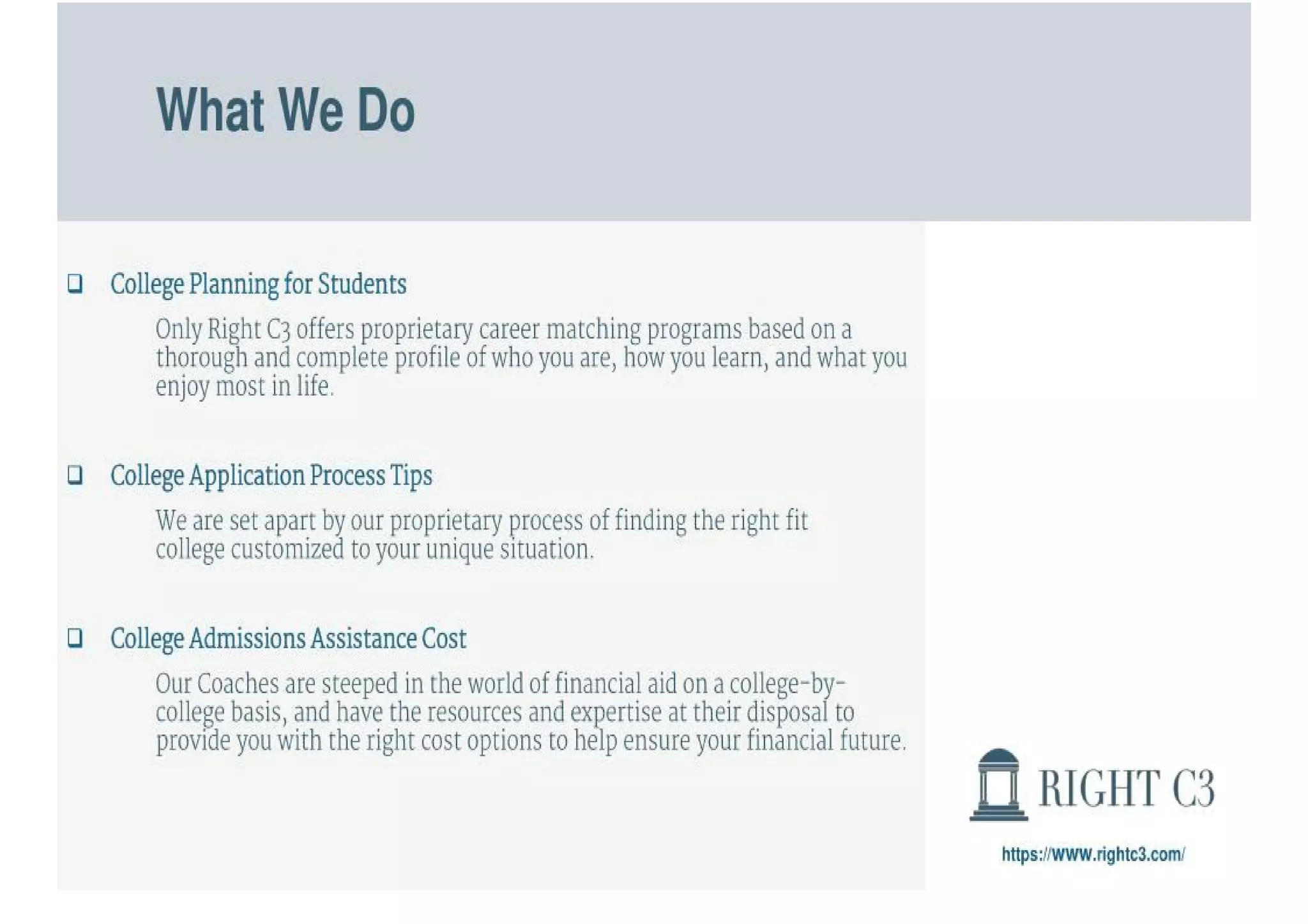 What We Do

❑ College Planning for Students

Only Right C3 offers proprietary career matching programs based on a thorough and complete profile of who you are, how you learn, and what you enjoy most in life.

❑ College Application Process Tips

We are set apart by our proprietary process of finding the right fit college customized to your unique situation.

❑ College Admissions Assistance Cost

Our Coaches are steeped in the world of financial aid on a college-by-college basis, and have the resources and expertise at their disposal to provide you with the right cost options to help ensure your financial future.

RIGHT C3

https://WWW.rightc3.com/